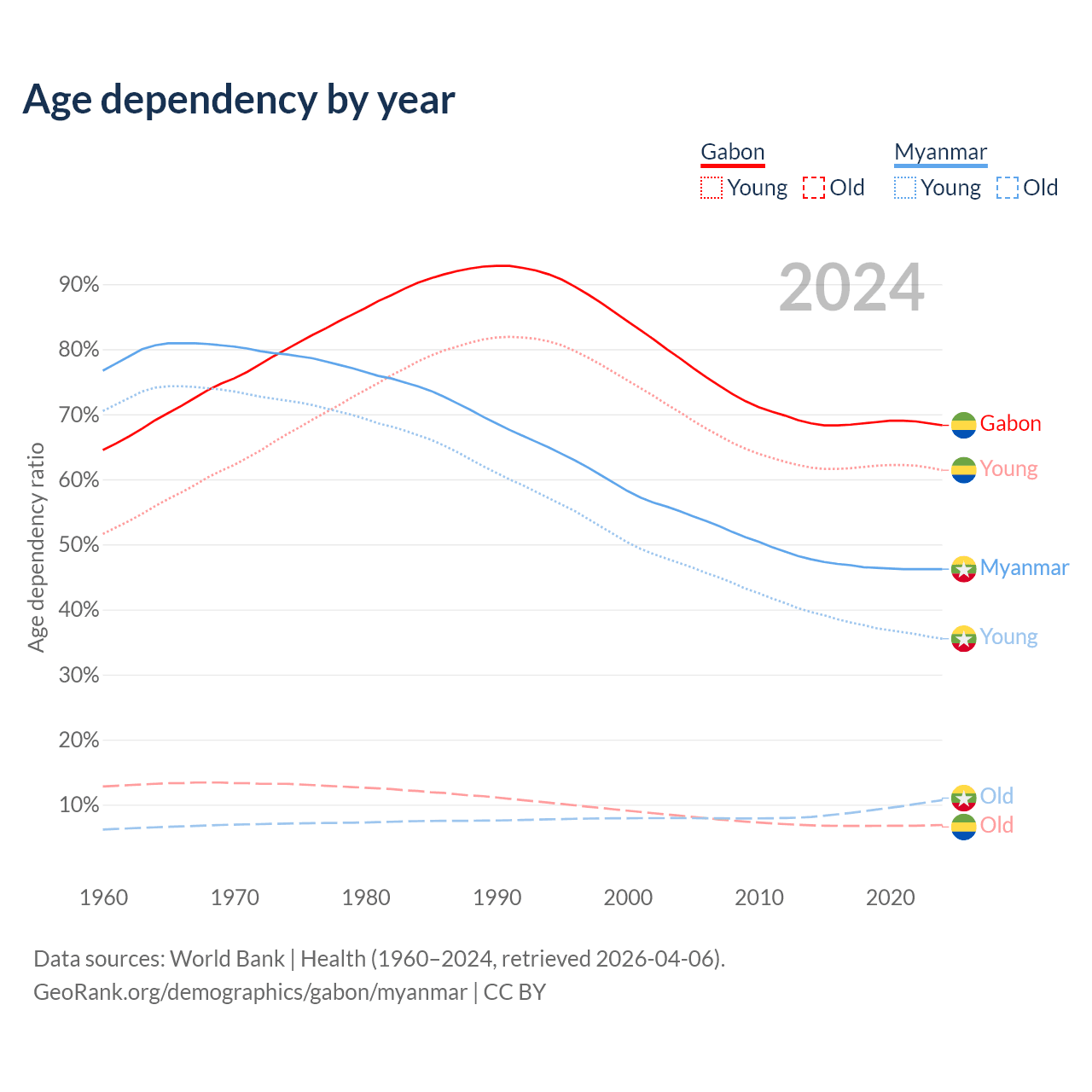 Age dependency by year

Gabon
Young Old

Myanmar
Young Old

2024

Age dependency ratio

90%
80%
70%
60%
50%
40%
30%
20%
10%

Gabon
Young
Myanmar
Young
Old
Old

1960 1970 1980 1990 2000 2010 2020

Data sources: World Bank | Health (1960–2024, retrieved 2026-04-06).
GeoRank.org/demographics/gabon/myanmar | CC BY